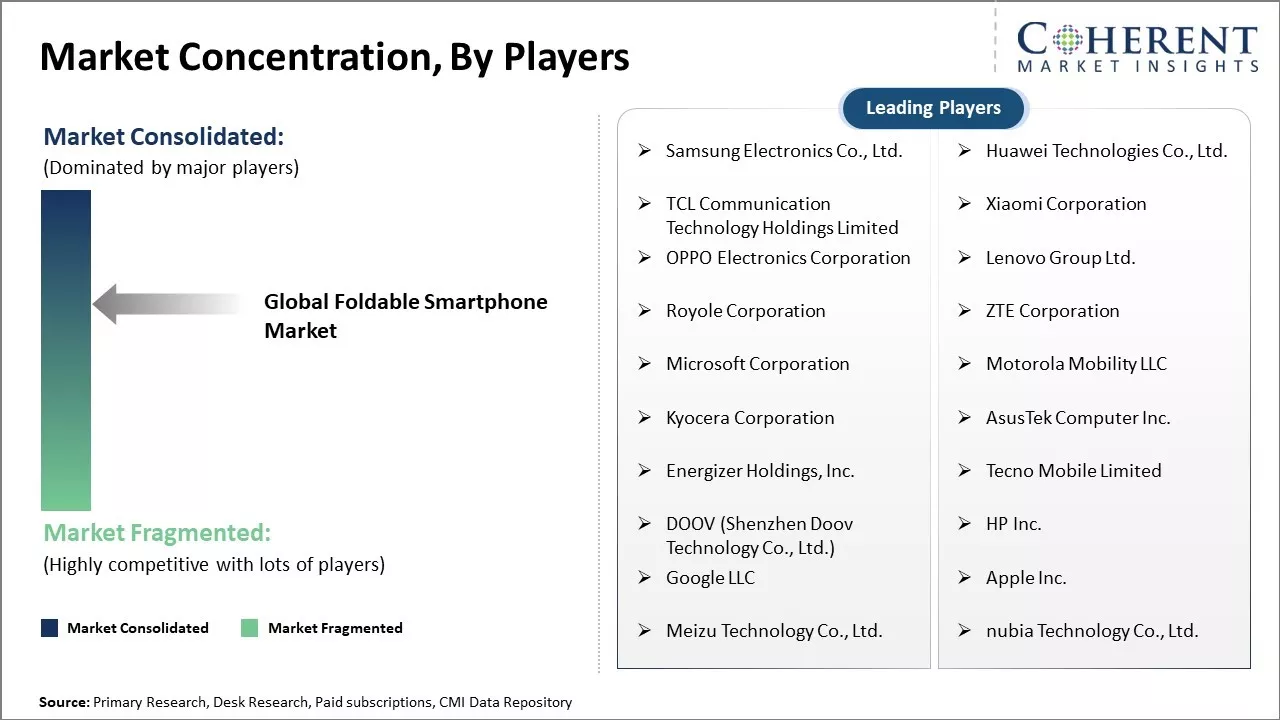 Market Concentration, By Players

COHERENT
MARKET INSIGHTS

Market Consolidated:
(Dominated by major players)

Global Foldable Smartphone Market

Market Fragmented:
(Highly competitive with lots of players)

Market Consolidated
Market Fragmented

Leading Players

➢ Samsung Electronics Co., Ltd.
➢ TCL Communication Technology Holdings Limited
➢ OPPO Electronics Corporation
➢ Royole Corporation
➢ Microsoft Corporation
➢ Kyocera Corporation
➢ Energizer Holdings, Inc.
➢ DOOV (Shenzhen Doov Technology Co., Ltd.)
➢ Google LLC
➢ Meizu Technology Co., Ltd.

➢ Huawei Technologies Co., Ltd.
➢ Xiaomi Corporation
➢ Lenovo Group Ltd.
➢ ZTE Corporation
➢ Motorola Mobility LLC
➢ AsusTek Computer Inc.
➢ Tecno Mobile Limited
➢ HP Inc.
➢ Apple Inc.
➢ nubia Technology Co., Ltd.

Source: Primary Research, Desk Research, Paid subscriptions, CMI Data Repository